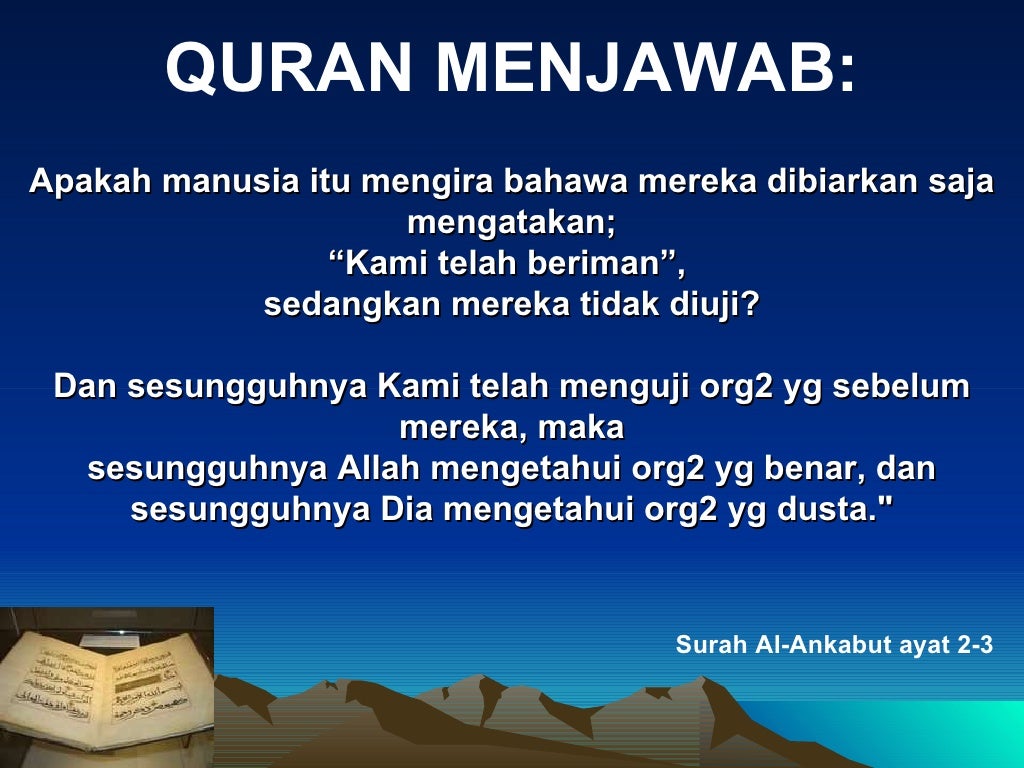 QURAN MENJAWAB:

Apakah manusia itu mengira bahawa mereka dibiarkan saja mengatakan;
“Kami telah beriman”,
sedangkan mereka tidak diuji?

Dan sesungguhnya Kami telah menguji org2 yg sebelum mereka, maka
sesungguhnya Allah mengetahui org2 yg benar, dan sesungguhnya Dia mengetahui org2 yg dusta."

Surah Al-Ankabut ayat 2-3